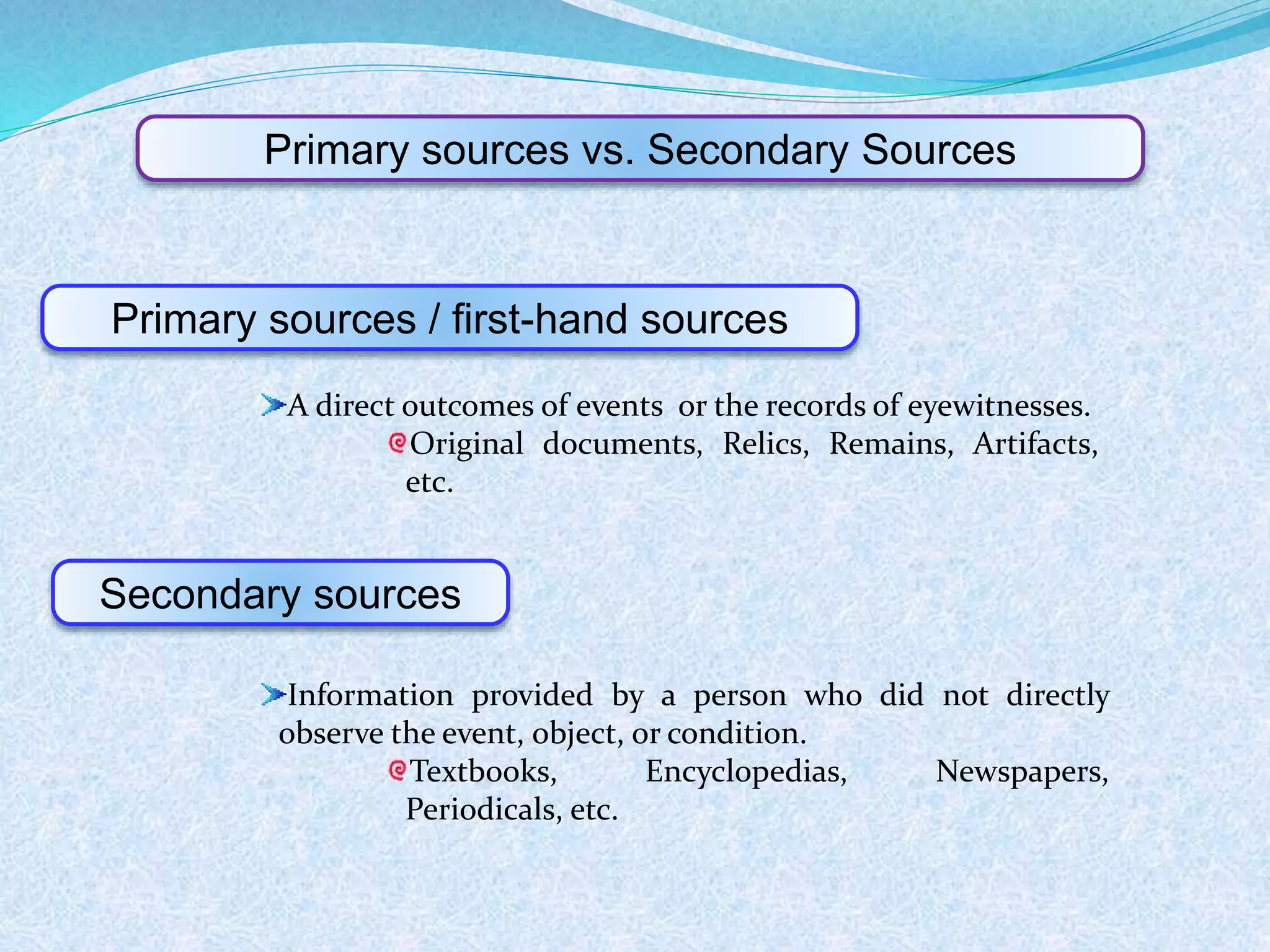 Primary sources vs. Secondary Sources

Primary sources / first-hand sources

A direct outcomes of events or the records of eyewitnesses.

Original documents, Relics, Remains, Artifacts, etc.

Secondary sources

Information provided by a person who did not directly observe the event, object, or condition.

Textbooks, Encyclopedias, Newspapers, Periodicals, etc.